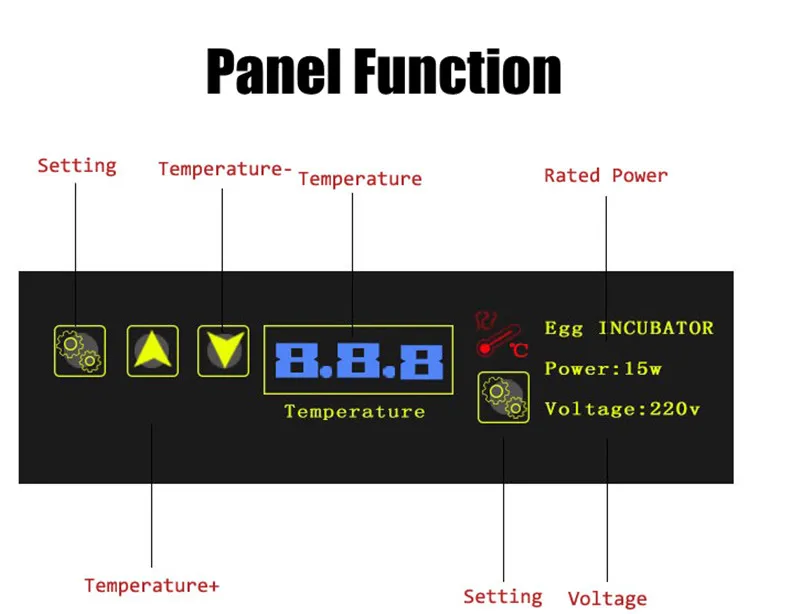 Panel Function

Setting

Temperature-

Temperature

Rated Power

8.8.8

Temperature

℃

Egg INCUBATOR

Power:15w

Voltage:220v

Temperature+

Setting

Voltage